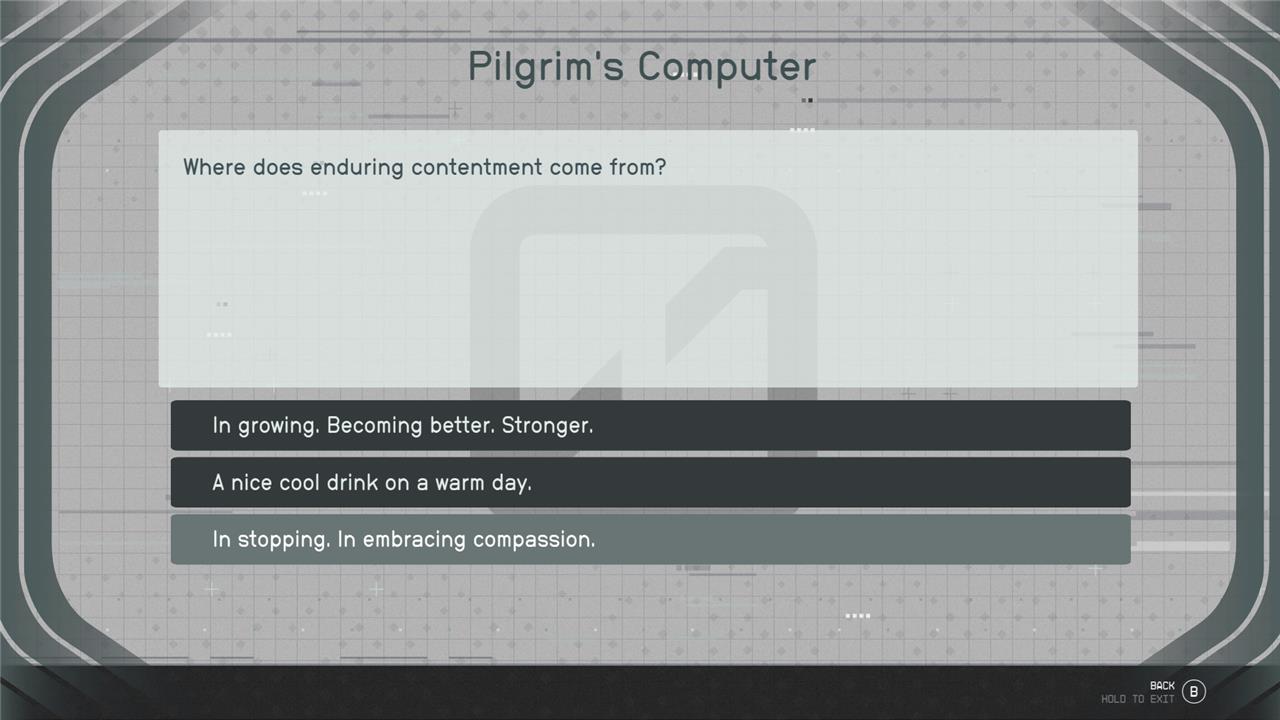 Pilgrim's Computer

Where does enduring contentment come from?

In growing. Becoming better. Stronger.

A nice cool drink on a warm day.

In stopping. In embracing compassion.

BACK
HOLD TO EXIT B